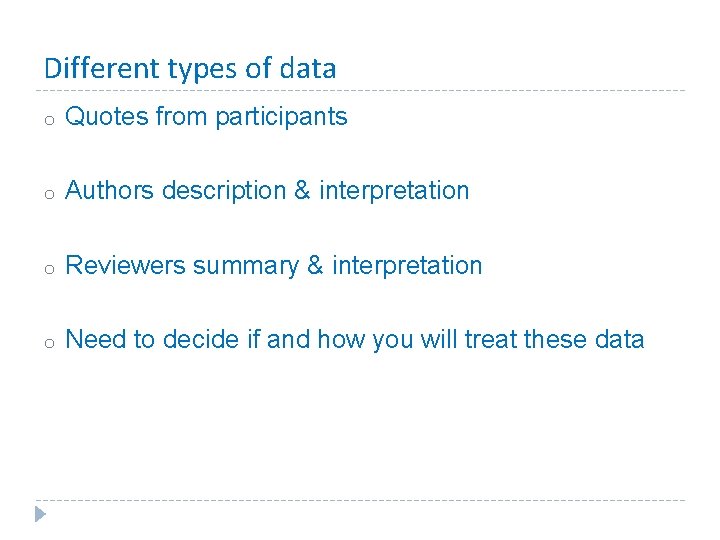 Different types of data

o Quotes from participants

o Authors description & interpretation

o Reviewers summary & interpretation

o Need to decide if and how you will treat these data